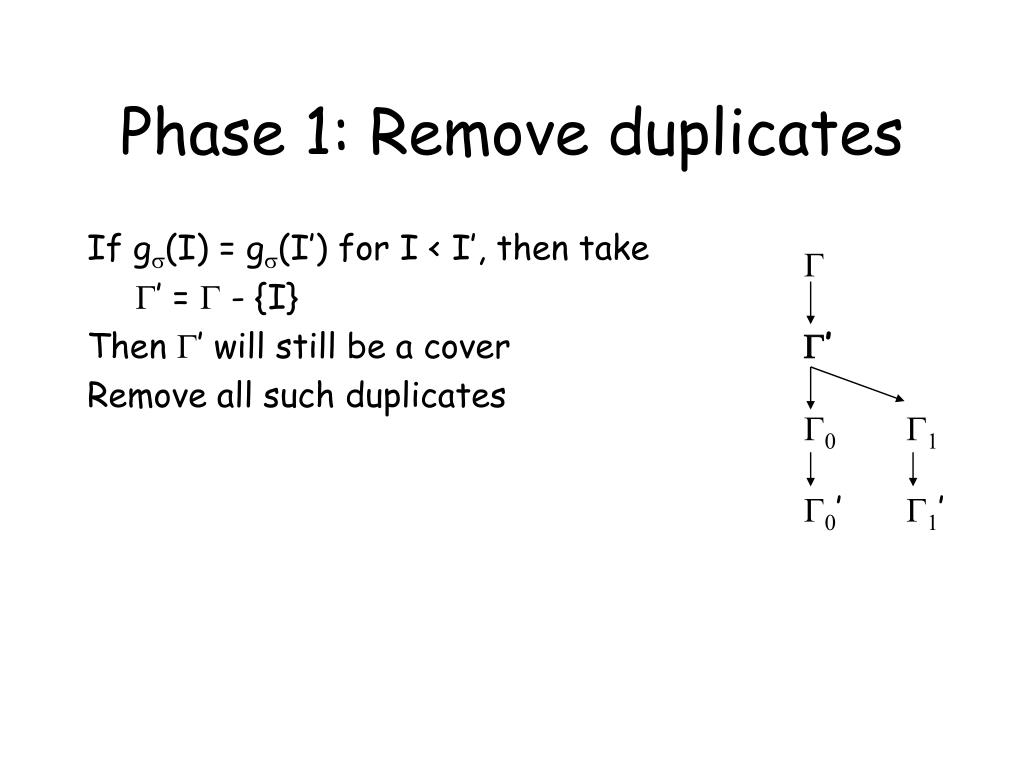 Phase 1: Remove duplicates

If $g_\sigma(I) = g_\sigma(I')$ for $I < I'$, then take
$\Gamma' = \Gamma - \{I\}$

Then $\Gamma'$ will still be a cover

Remove all such duplicates

$\Gamma$

$\Gamma'$

$\Gamma_0$ $\Gamma_1$

$\Gamma_0'$ $\Gamma_1'$